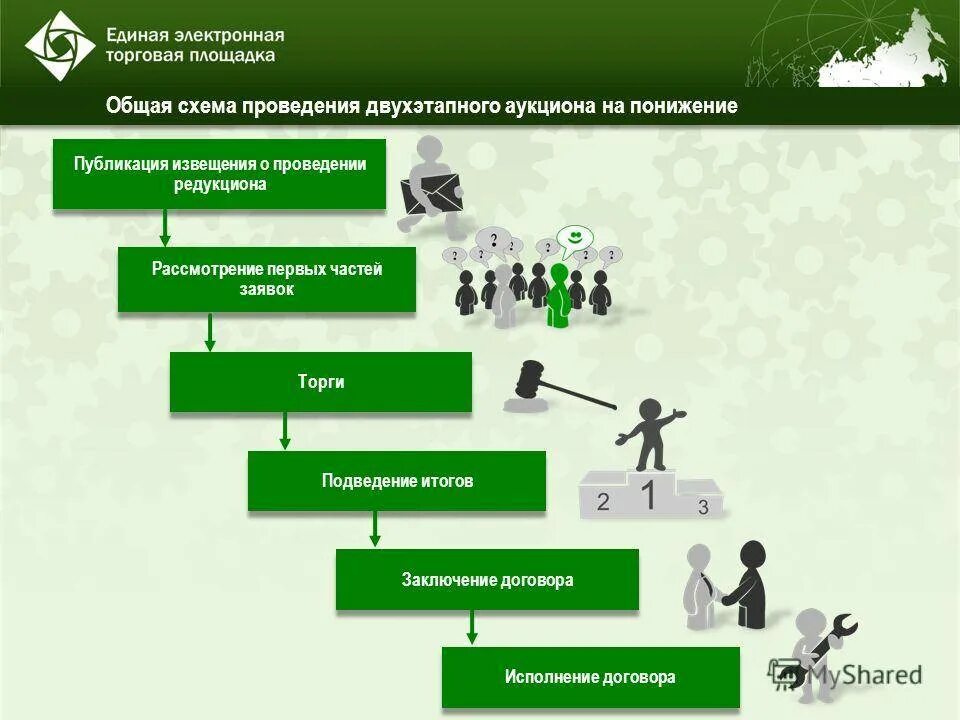 Единая электронная торговая площадка

Общая схема проведения двухэтапного аукциона на понижение

Публикация извещения о проведении редукциона

Рассмотрение первых частей заявок

? ? ? ? ? ? ?

Торги

Подведение итогов

2 1 3

Заключение договора

Исполнение договора

MyShared